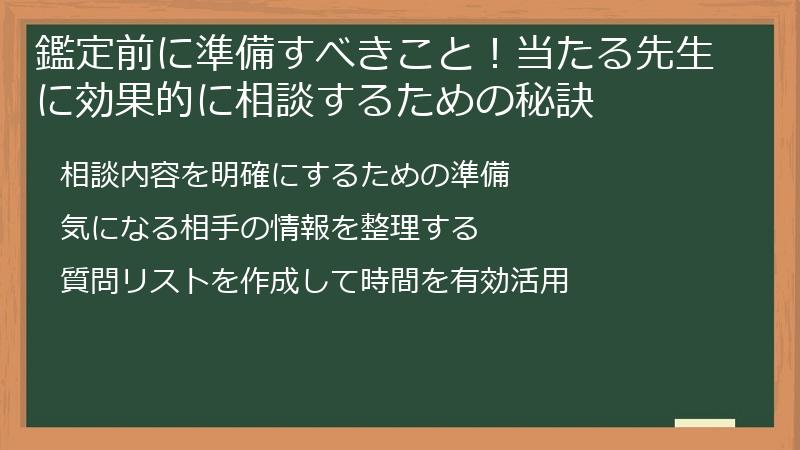 鑑定前に準備すべきこと！当たる先生に効果的に相談するための秘訣

相談内容を明確にするための準備

気になる相手の情報を整理する

質問リストを作成して時間を有効活用